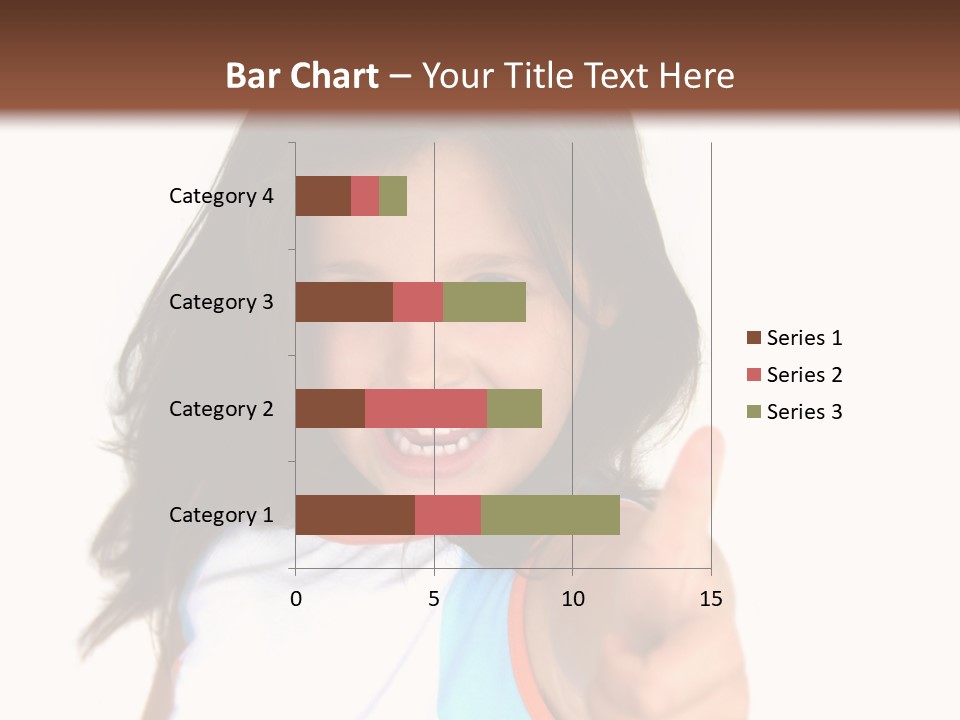 Bar Chart – Your Title Text Here

Category 4
Category 3
Category 2
Category 1

0
5
10
15

Series 1
Series 2
Series 3